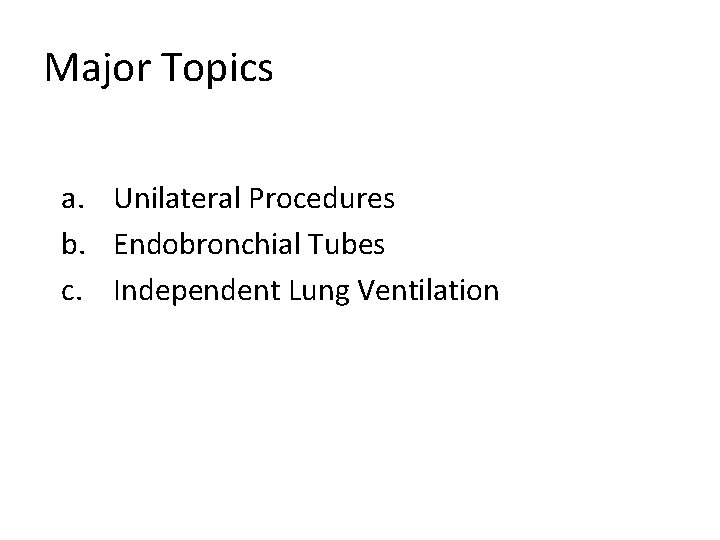 Major Topics

a. Unilateral Procedures
b. Endobronchial Tubes
c. Independent Lung Ventilation